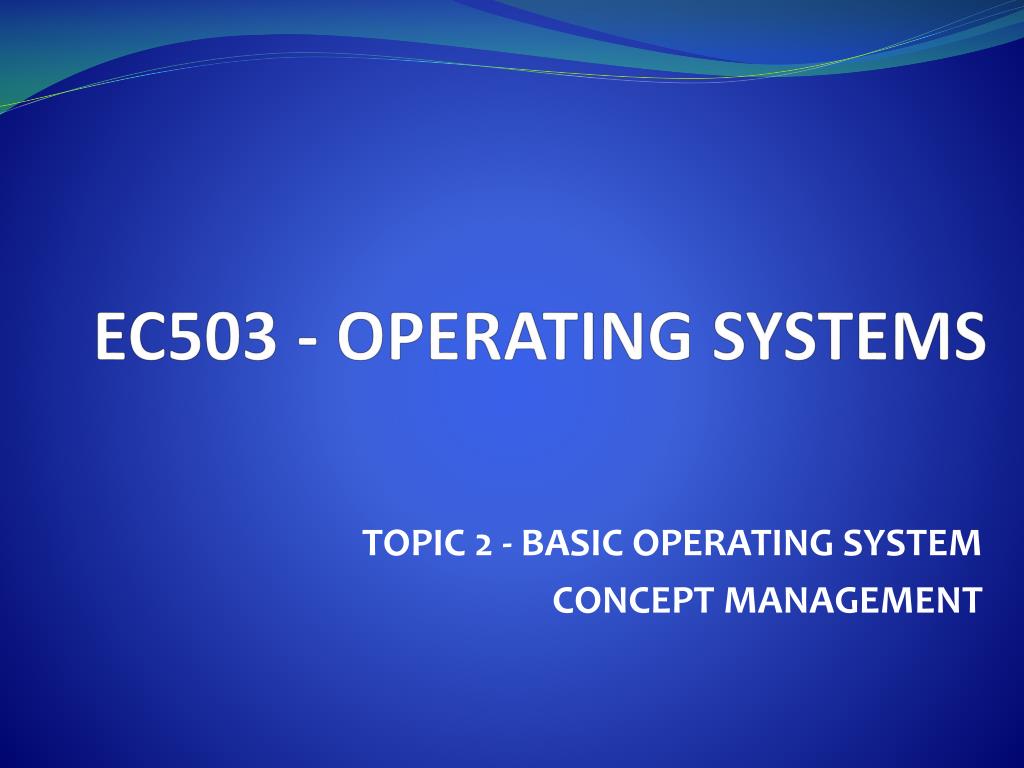 EC503 - OPERATING SYSTEMS

TOPIC 2 - BASIC OPERATING SYSTEM CONCEPT MANAGEMENT